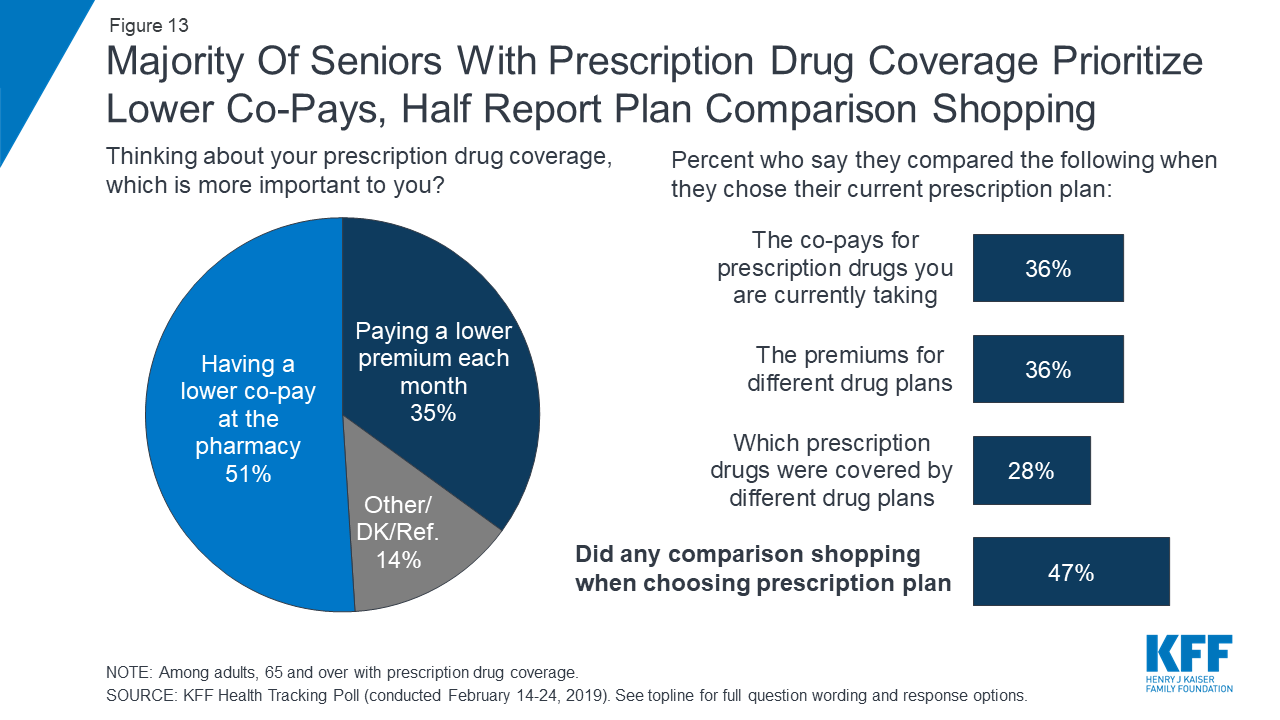 Figure 13

Majority Of Seniors With Prescription Drug Coverage Prioritize Lower Co-Pays, Half Report Plan Comparison Shopping

Thinking about your prescription drug coverage, which is more important to you?

Having a lower co-pay at the pharmacy 51%

Paying a lower premium each month 35%

Other/ DK/Ref. 14%

Percent who say they compared the following when they chose their current prescription plan:

The co-pays for prescription drugs you are currently taking 36%

The premiums for different drug plans 36%

Which prescription drugs were covered by different drug plans 28%

Did any comparison shopping when choosing prescription plan 47%

NOTE: Among adults, 65 and over with prescription drug coverage.
SOURCE: KFF Health Tracking Poll (conducted February 14-24, 2019). See topline for full question wording and response options.

KFF
HENRY J KAISER FAMILY FOUNDATION